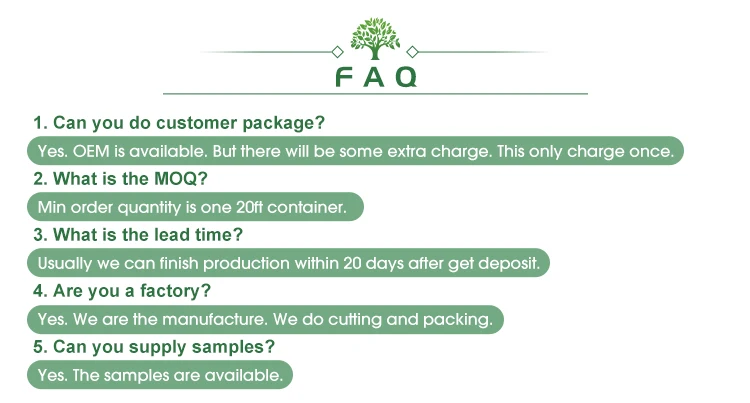 FAQ

1. Can you do customer package?

Yes. OEM is available. But there will be some extra charge. This only charge once.

2. What is the MOQ?

Min order quantity is one 20ft container.

3. What is the lead time?

Usually we can finish production within 20 days after get deposit.

4. Are you a factory?

Yes. We are the manufacture. We do cutting and packing.

5. Can you supply samples?

Yes. The samples are available.